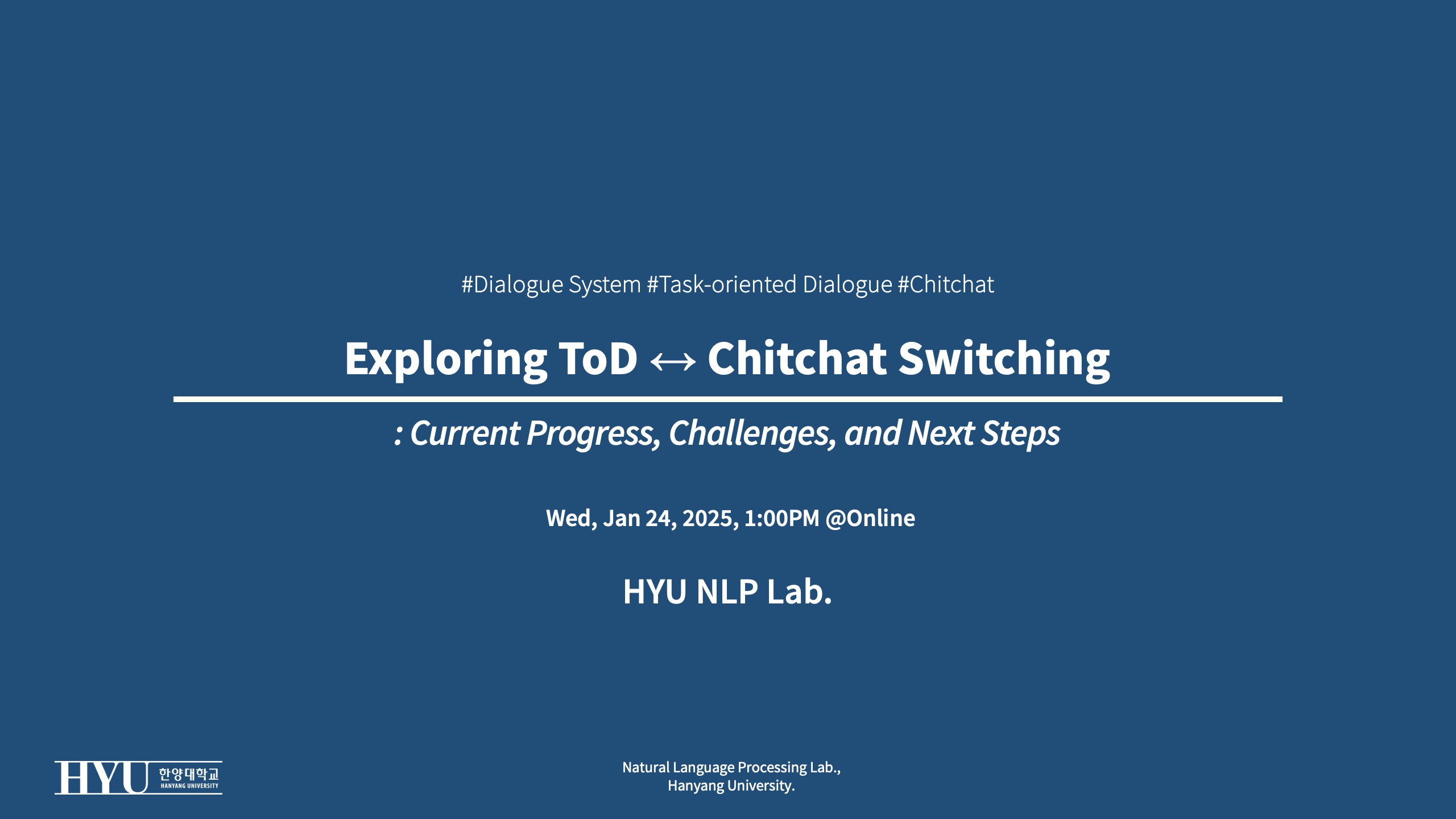 #Dialogue System #Task-oriented Dialogue #Chitchat

Exploring ToD ↔ Chitchat Switching

: Current Progress, Challenges, and Next Steps

Wed, Jan 24, 2025, 1:00PM @Online

HYU NLP Lab.

HYU 한양대학교 HANYANG UNIVERSITY

Natural Language Processing Lab., Hanyang University.